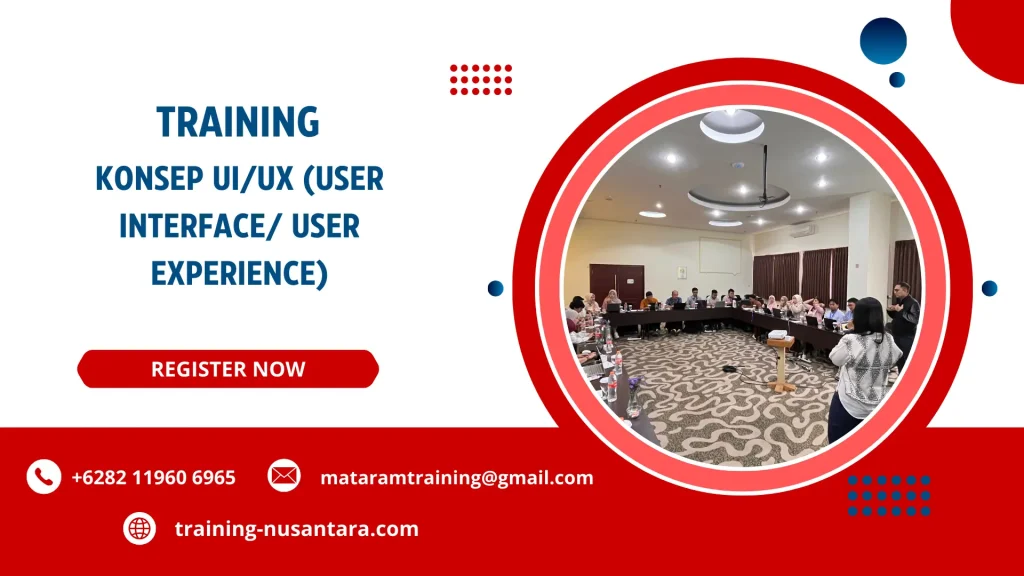 TRAINING

KONSEP UI/UX (USER INTERFACE/ USER EXPERIENCE)

REGISTER NOW

+6282 11960 6965

mataramtraining@gmail.com

training-nusantara.com